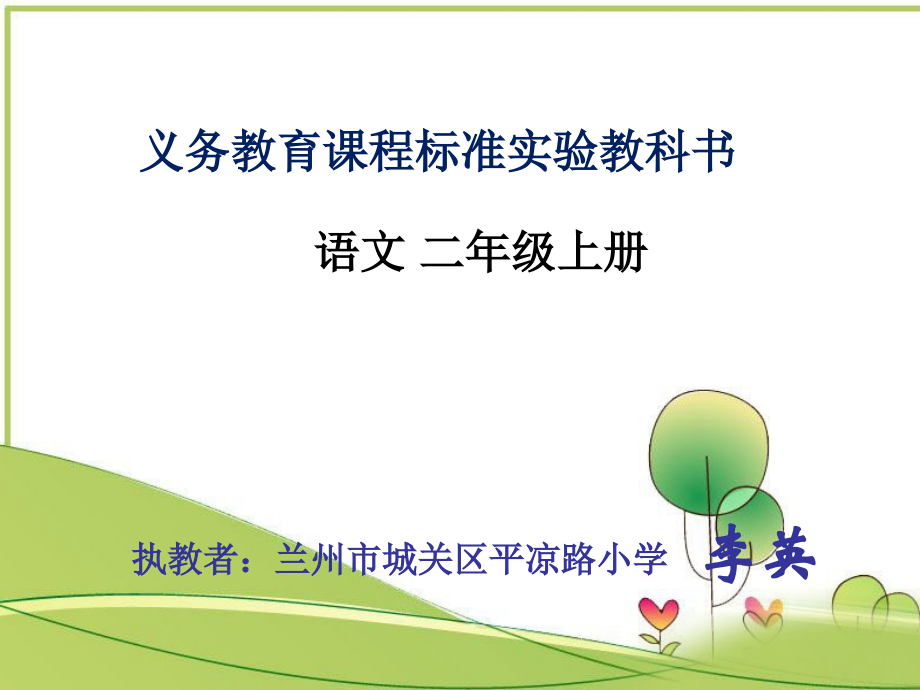 义务教育课程标准实验教科书

语文 二年级上册

执教者：兰州市城关区平凉路小学 李英